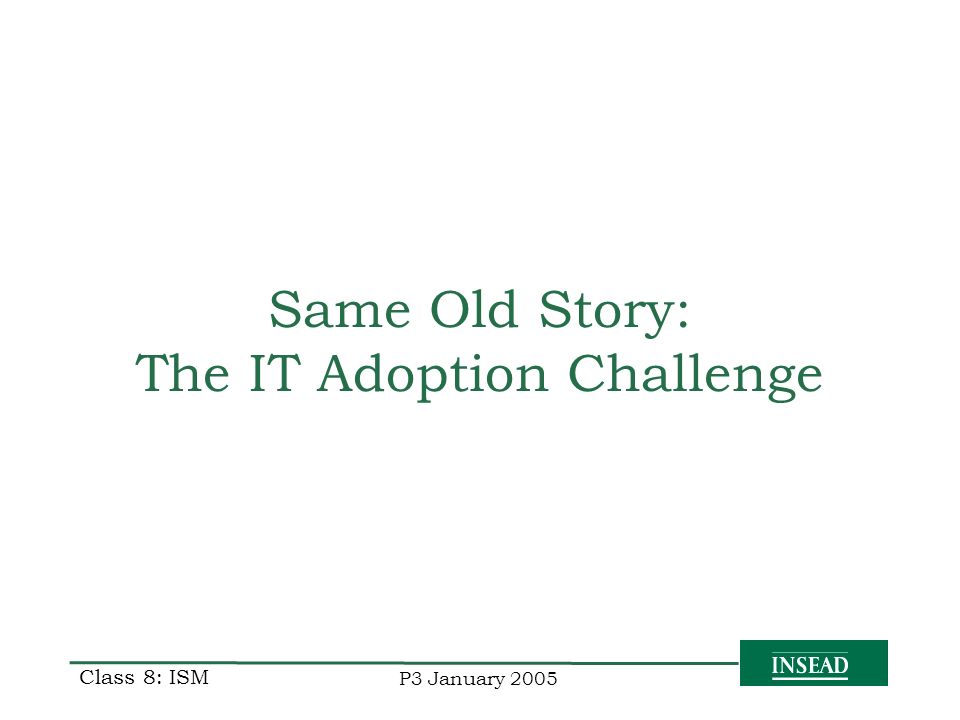 Same Old Story:
The IT Adoption Challenge

Class 8: ISM

P3 January 2005

INSEAD